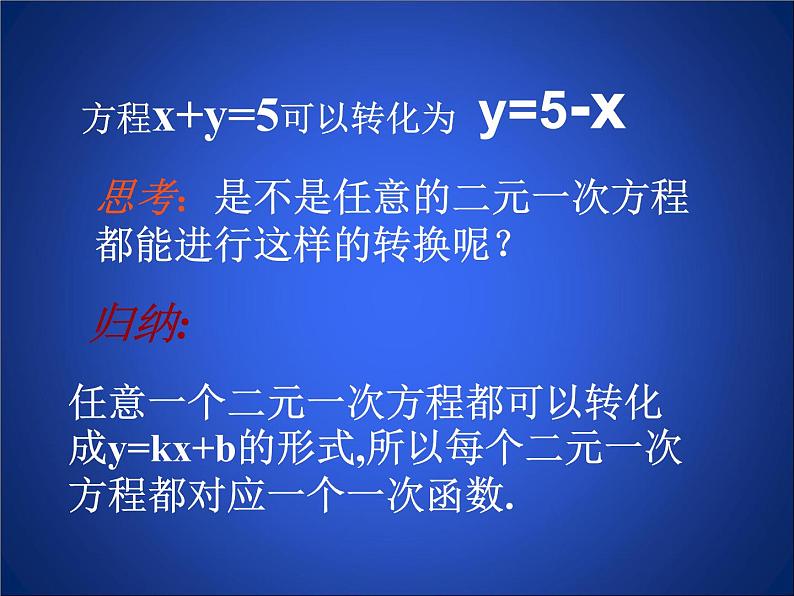 方程$x+y=5$可以转化为 $y=5-x$

思考：是不是任意的二元一次方程都能进行这样的转换呢？

归纳:

任意一个二元一次方程都可以转化成$y=kx+b$的形式,所以每个二元一次方程都对应一个一次函数.